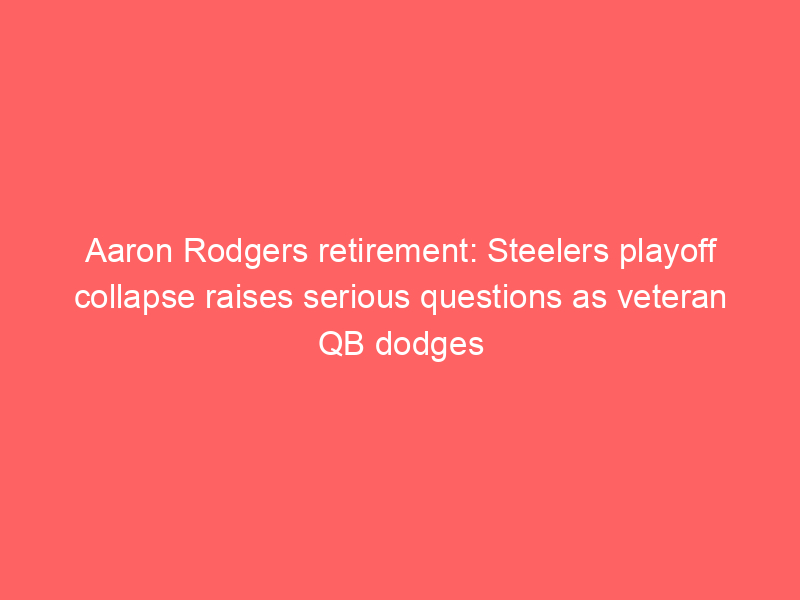 Aaron Rodgers retirement: Steelers playoff collapse raises serious questions as veteran QB dodges